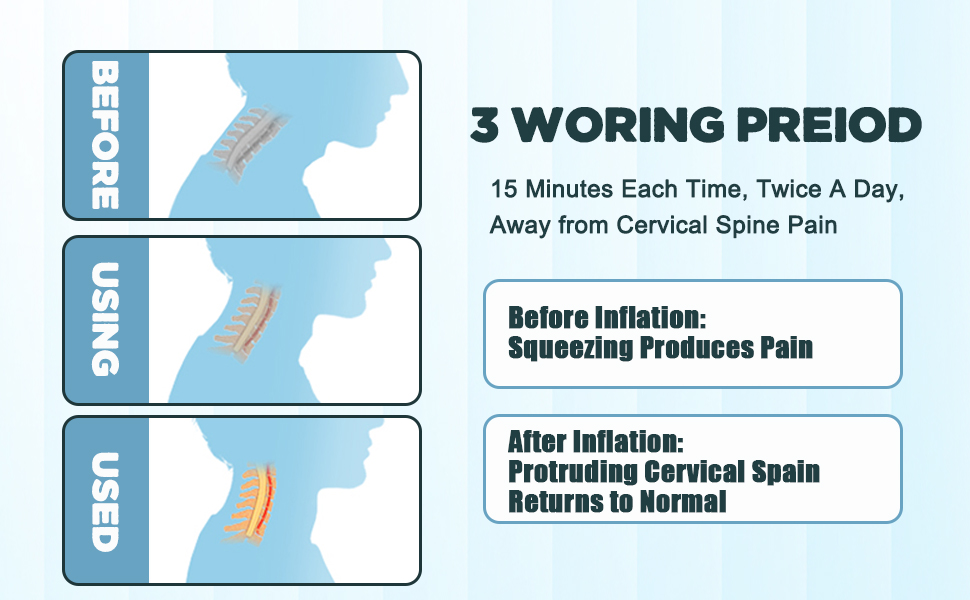 BEFORE

USING

USED

3 WORING PREIOD

15 Minutes Each Time, Twice A Day, Away from Cervical Spine Pain

Before Inflation:
Squeezing Produces Pain

After Inflation:
Protruding Cervical Spain Returns to Normal